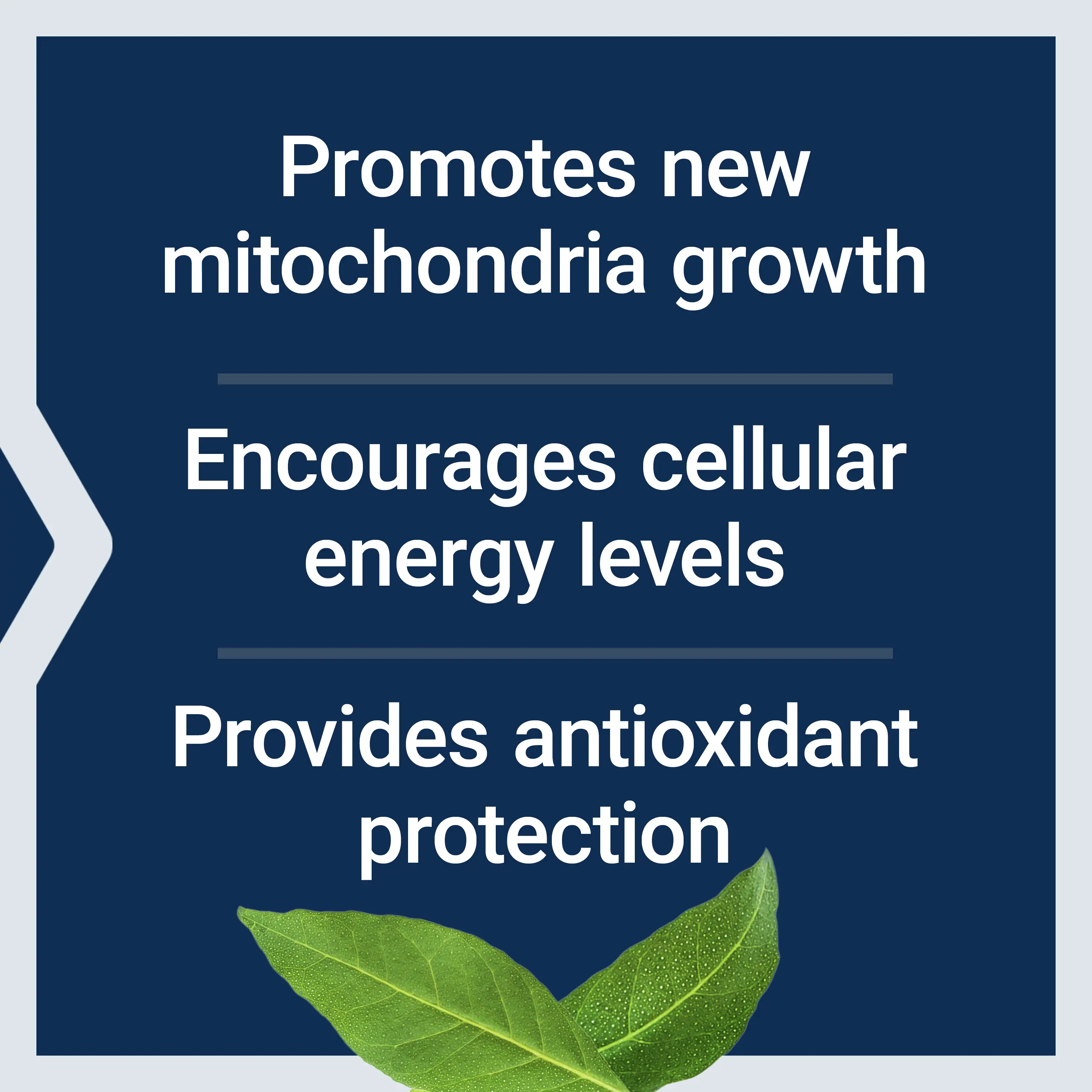 Promotes new mitochondria growth

Encourages cellular energy levels

Provides antioxidant protection